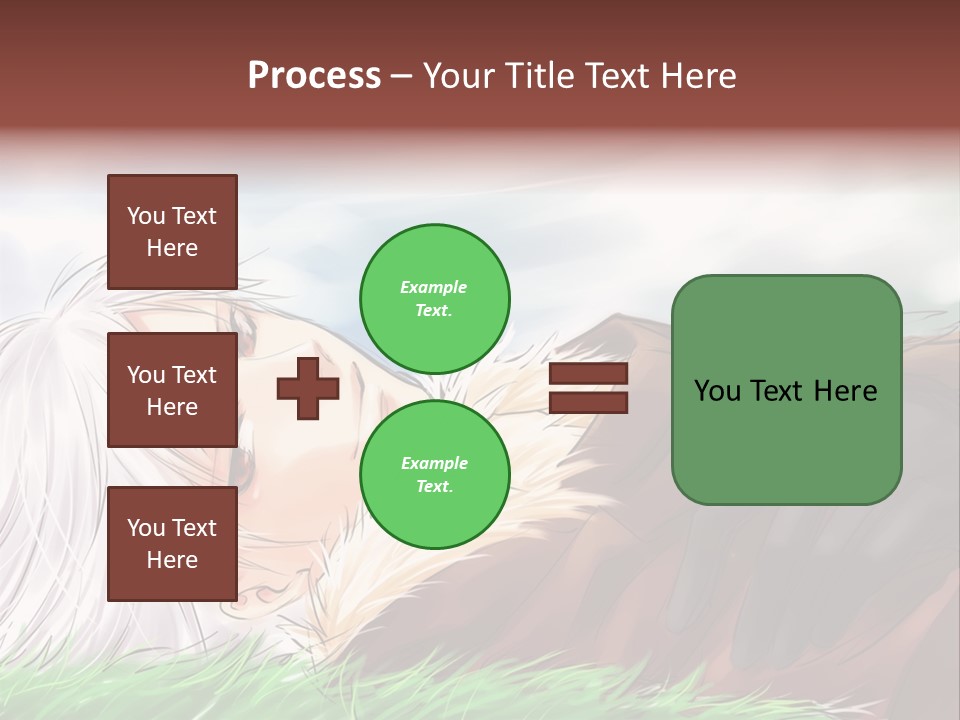 Process – Your Title Text Here

You Text Here

You Text Here

You Text Here

Example Text.

Example Text.

You Text Here